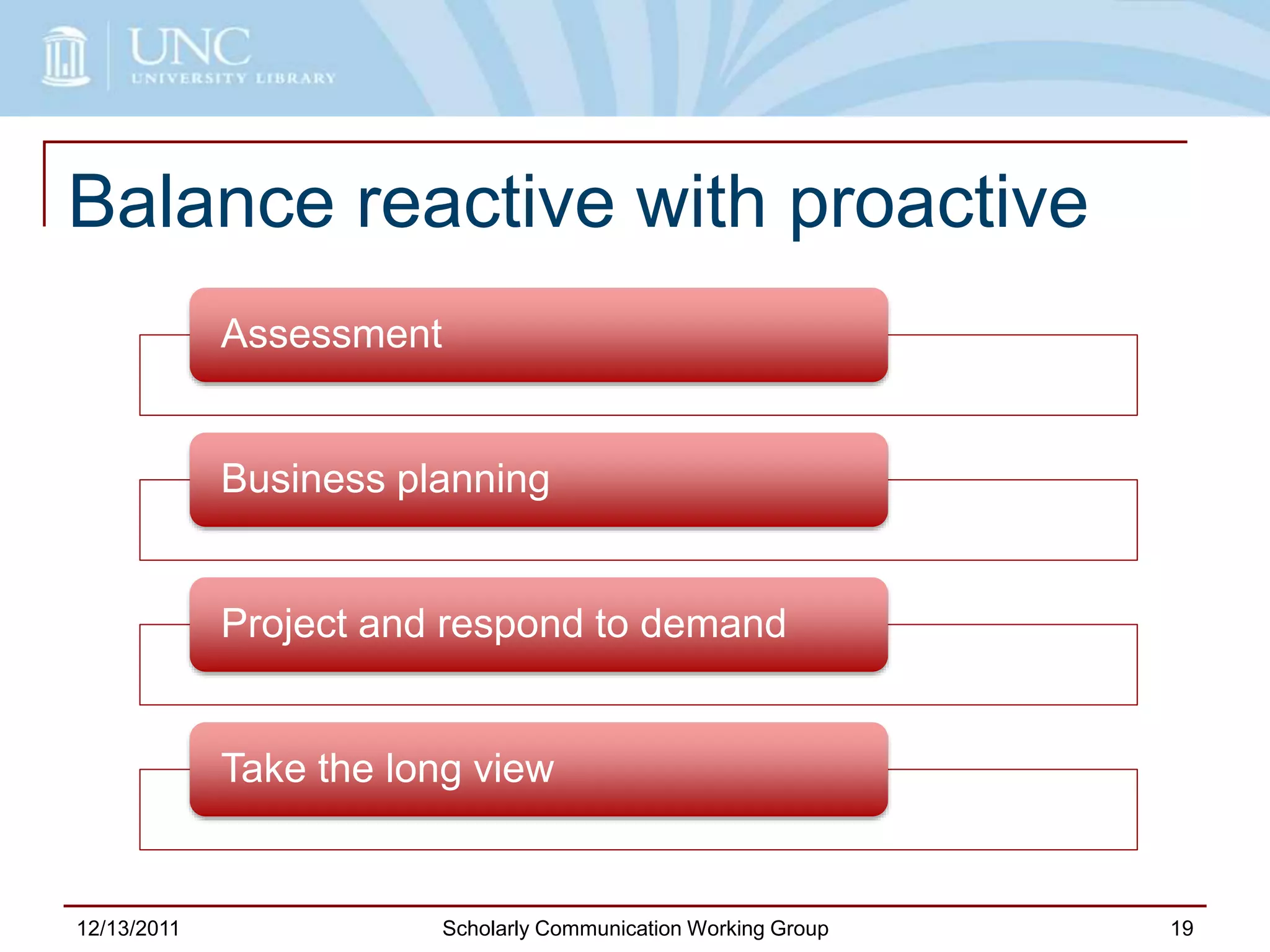 UNC
UNIVERSITY LIBRARY

Balance reactive with proactive

Assessment

Business planning

Project and respond to demand

Take the long view

12/13/2011 Scholarly Communication Working Group 19